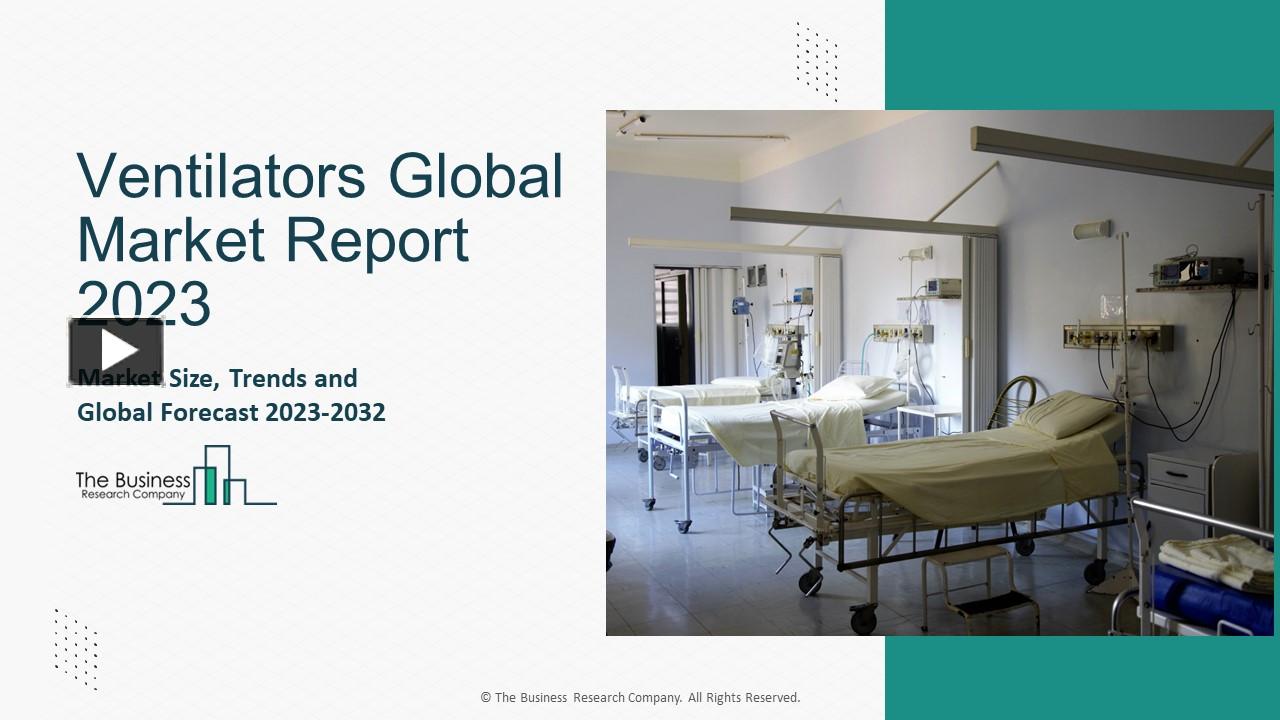 Ventilators Global Market Report 2023

Market Size, Trends and Global Forecast 2023-2032

The Business
Research Company

© The Business Research Company. All Rights Reserved.